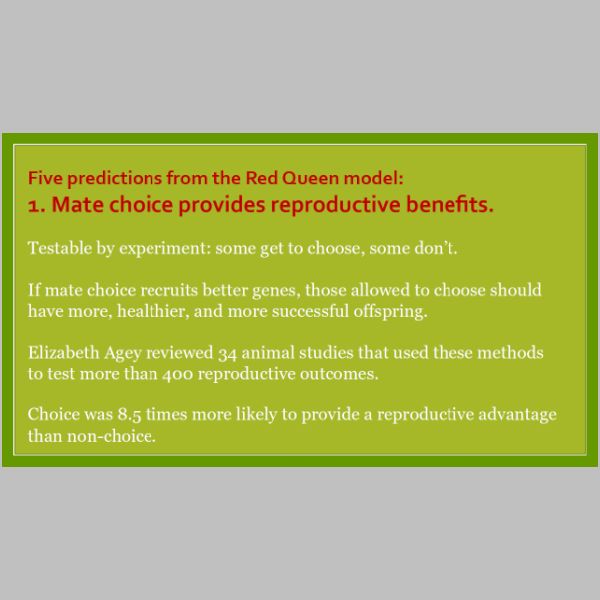 Five predictions from the Red Queen model:
1. Mate choice provides reproductive benefits.

Testable by experiment: some get to choose, some don't.

If mate choice recruits better genes, those allowed to choose should have more, healthier, and more successful offspring.

Elizabeth Agey reviewed 34 animal studies that used these methods to test more than 400 reproductive outcomes.

Choice was 8.5 times more likely to provide a reproductive advantage than non-choice.